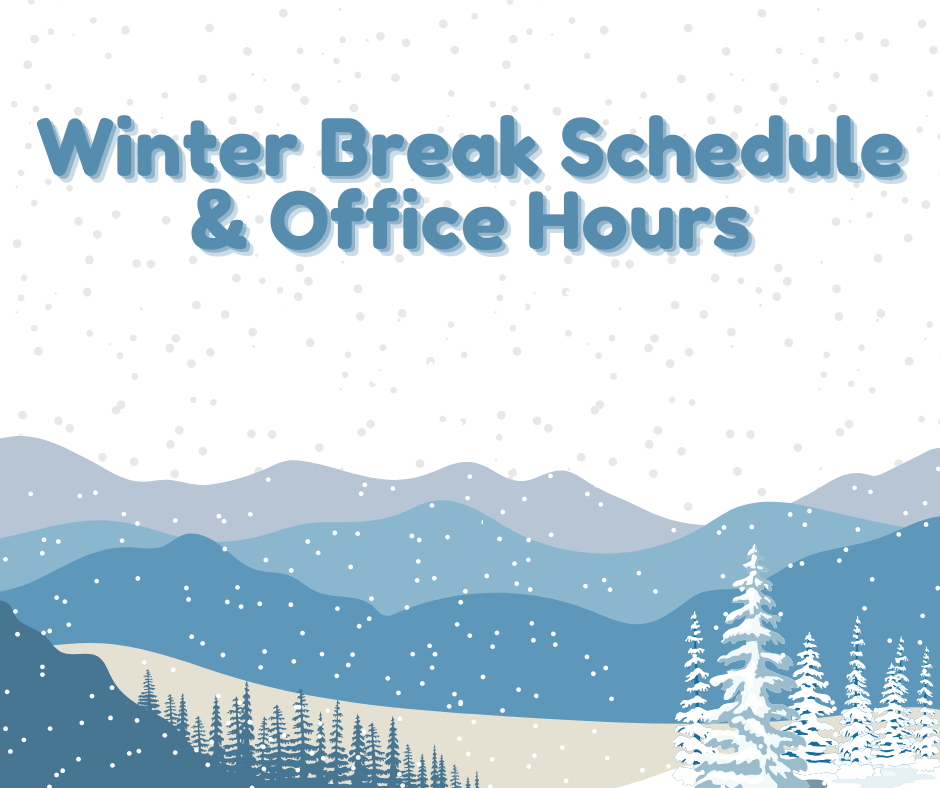 Winter Break Schedule & Office Hours